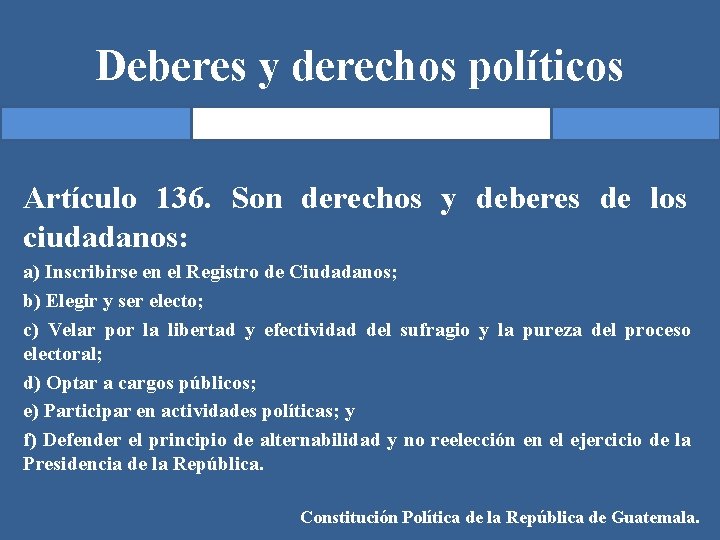 Deberes y derechos políticos

Artículo 136. Son derechos y deberes de los ciudadanos:

a) Inscribirse en el Registro de Ciudadanos;

b) Elegir y ser electo;

c) Velar por la libertad y efectividad del sufragio y la pureza del proceso electoral;

d) Optar a cargos públicos;

e) Participar en actividades políticas; y

f) Defender el principio de alternabilidad y no reelección en el ejercicio de la Presidencia de la República.

Constitución Política de la República de Guatemala.